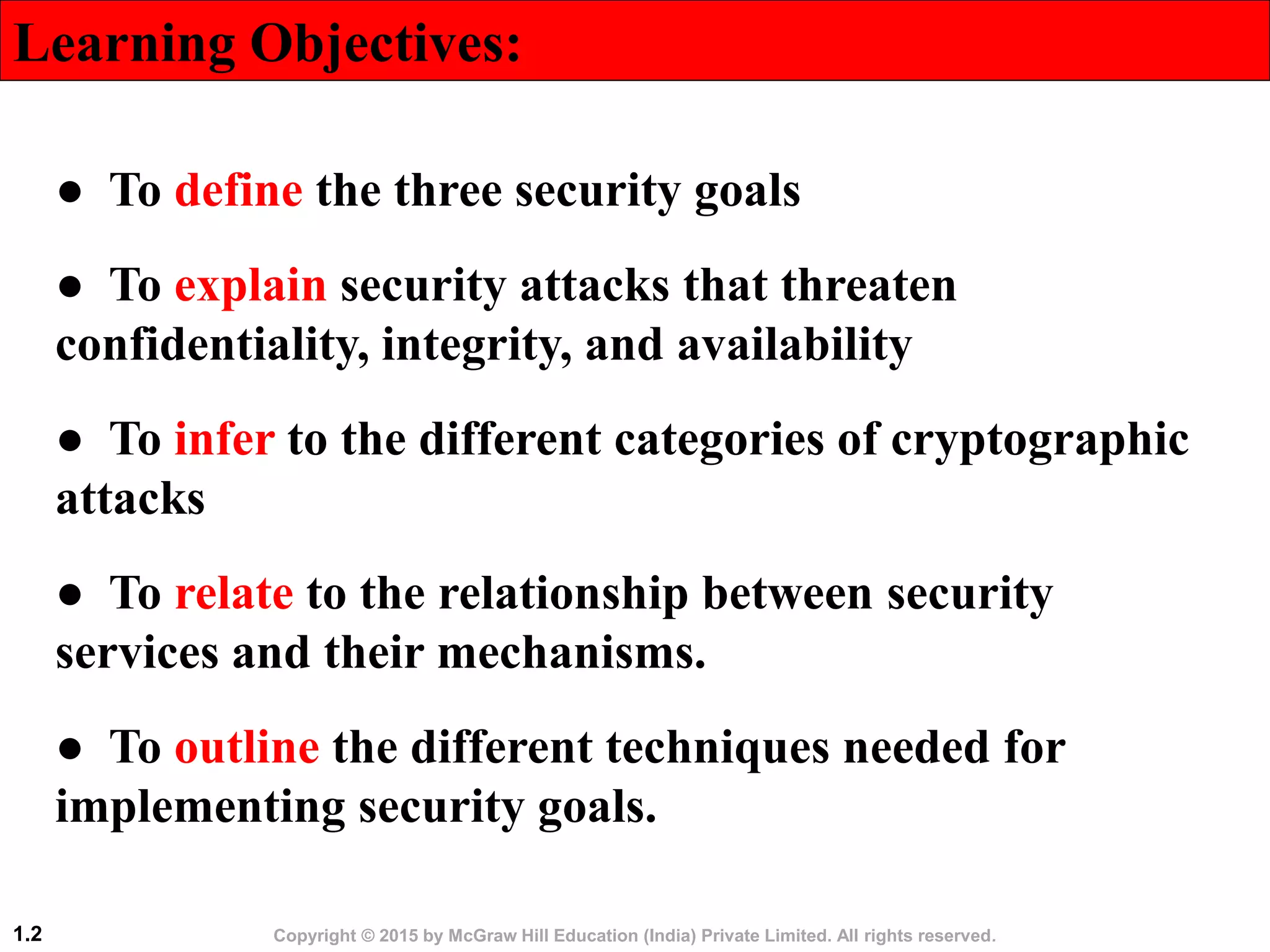 Learning Objectives:

● To define the three security goals

● To explain security attacks that threaten confidentiality, integrity, and availability

● To infer to the different categories of cryptographic attacks

● To relate to the relationship between security services and their mechanisms.

● To outline the different techniques needed for implementing security goals.

1.2

Copyright © 2015 by McGraw Hill Education (India) Private Limited. All rights reserved.